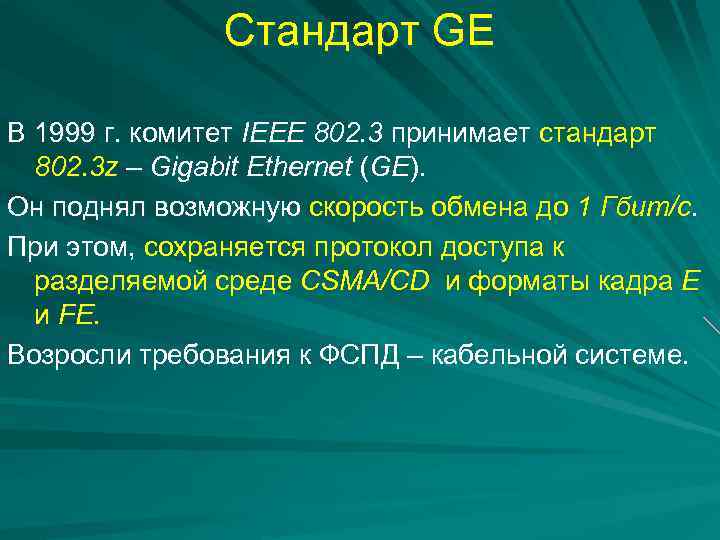 Стандарт GE

В 1999 г. комитет IEEE 802.3 принимает стандарт 802.3z – Gigabit Ethernet (GE).

Он поднял возможную скорость обмена до 1 Гбит/с.

При этом, сохраняется протокол доступа к разделяемой среде CSMA/CD и форматы кадра E и FE.

Возросли требования к ФСПД – кабельной системе.